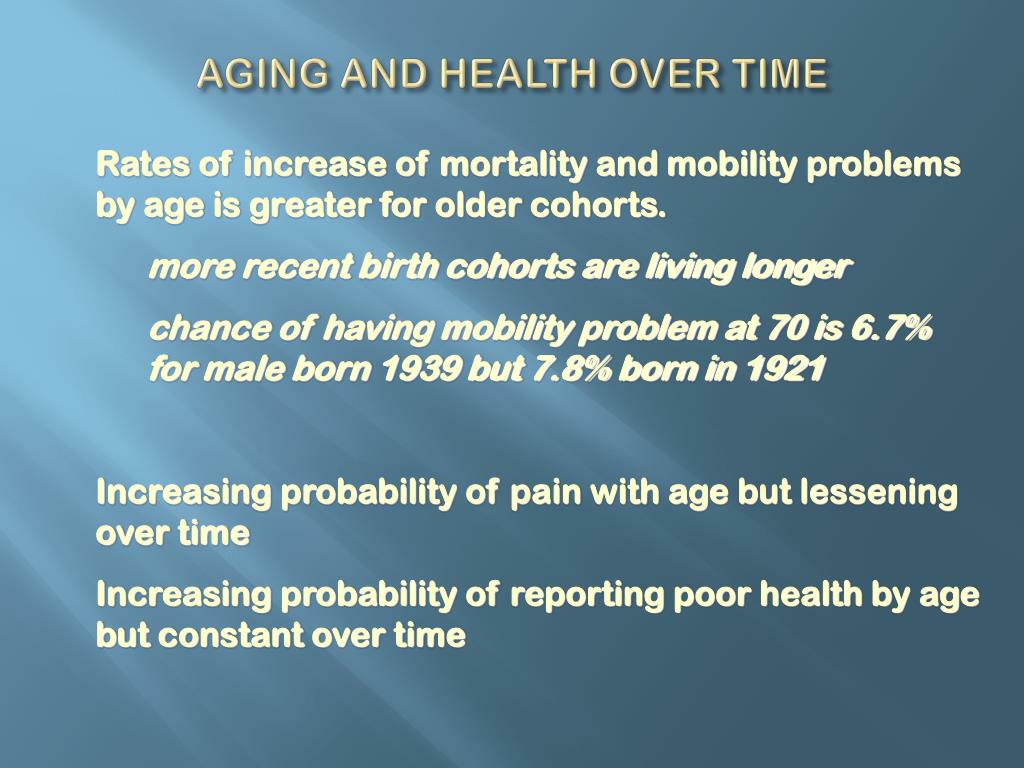 AGING AND HEALTH OVER TIME

Rates of increase of mortality and mobility problems by age is greater for older cohorts.

more recent birth cohorts are living longer

chance of having mobility problem at 70 is 6.7% for male born 1939 but 7.8% born in 1921

Increasing probability of pain with age but lessening over time

Increasing probability of reporting poor health by age but constant over time